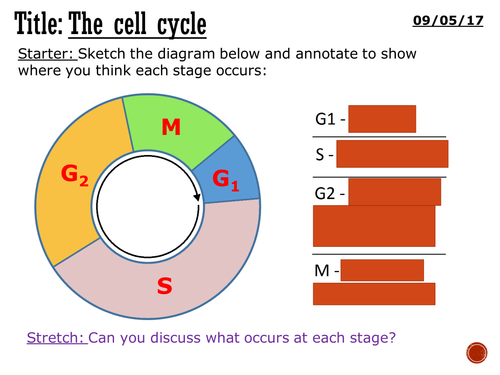 Title: The cell cycle

09/05/17

Starter: Sketch the diagram below and annotate to show where you think each stage occurs:

M

$G_2$

$G_1$

S

G1 -

S -

G2 -

M -

Stretch: Can you discuss what occurs at each stage?